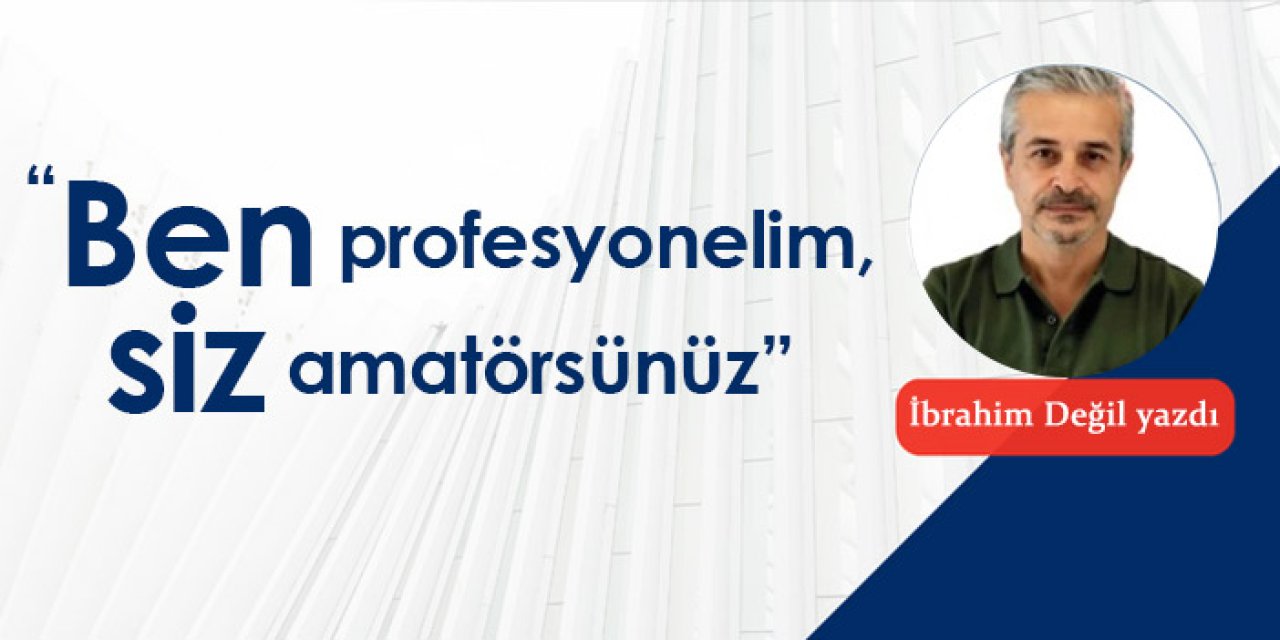 “Ben profesyonelim, siz amatörsünüz”

İbrahim Değil yazdı